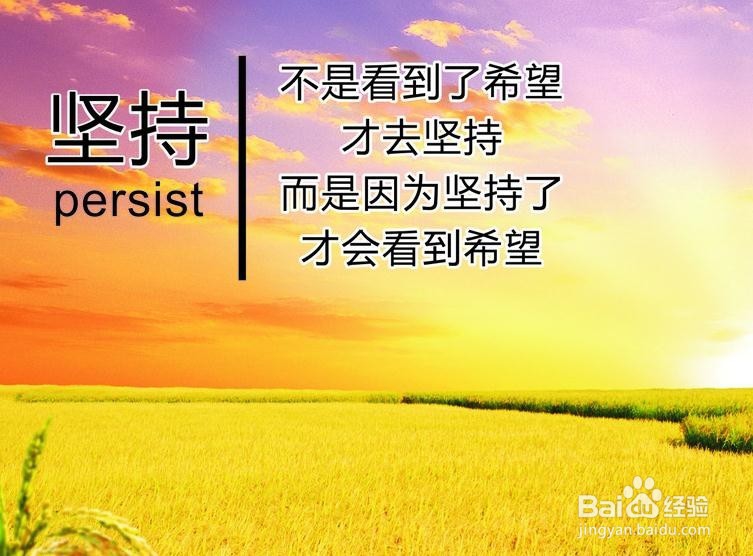 坚持
persist

不是看到了希望
才去坚持
而是因为坚持了
才会看到希望

Baidu经验
jingyan.baidu.com